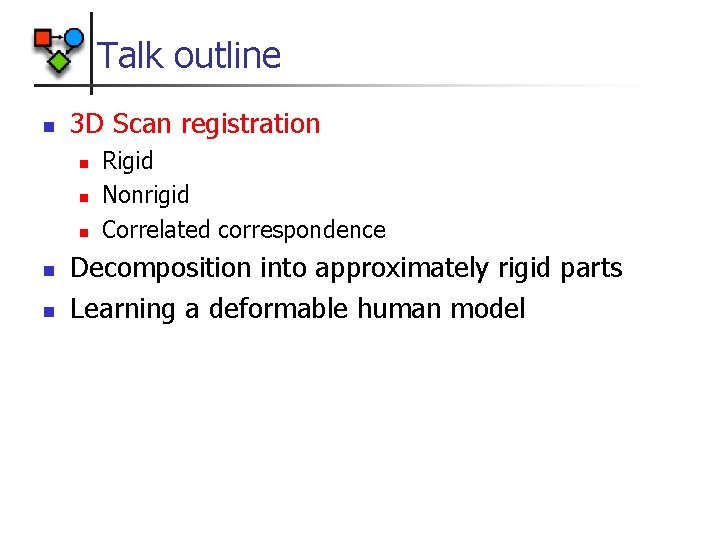 Talk outline

- 3D Scan registration
  - Rigid
  - Nonrigid
  - Correlated correspondence
- Decomposition into approximately rigid parts
- Learning a deformable human model